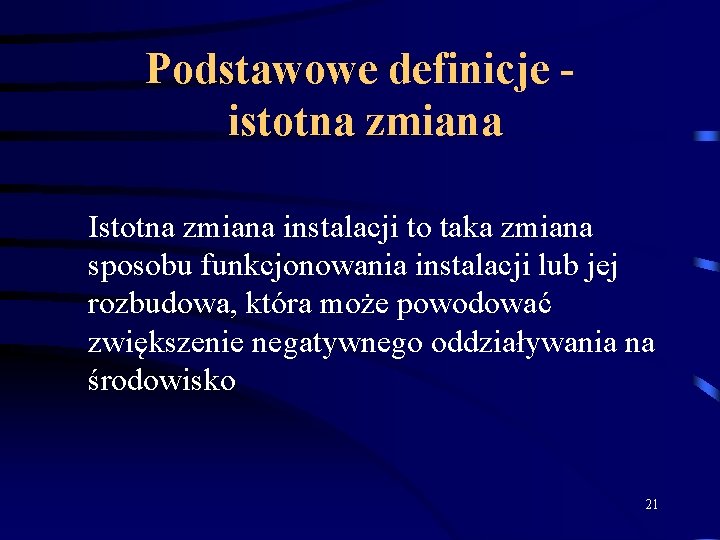 Podstawowe definicje - istotna zmiana

Istotna zmiana instalacji to taka zmiana sposobu funkcjonowania instalacji lub jej rozbudowa, która może powodować zwiększenie negatywnego oddziaływania na środowisko

21